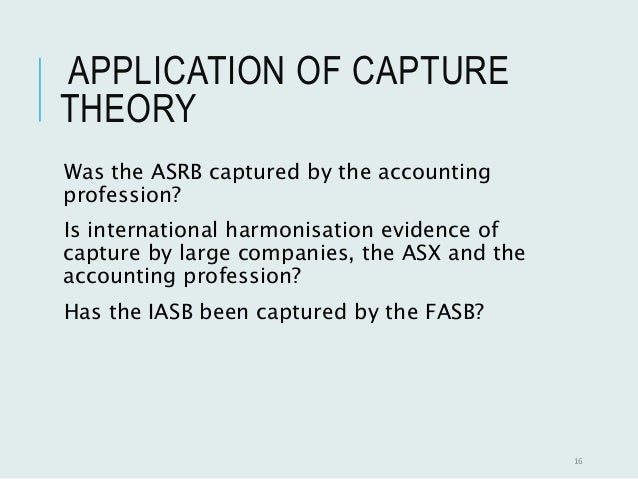 APPLICATION OF CAPTURE THEORY

Was the ASRB captured by the accounting profession?

Is international harmonisation evidence of capture by large companies, the ASX and the accounting profession?

Has the IASB been captured by the FASB?

16